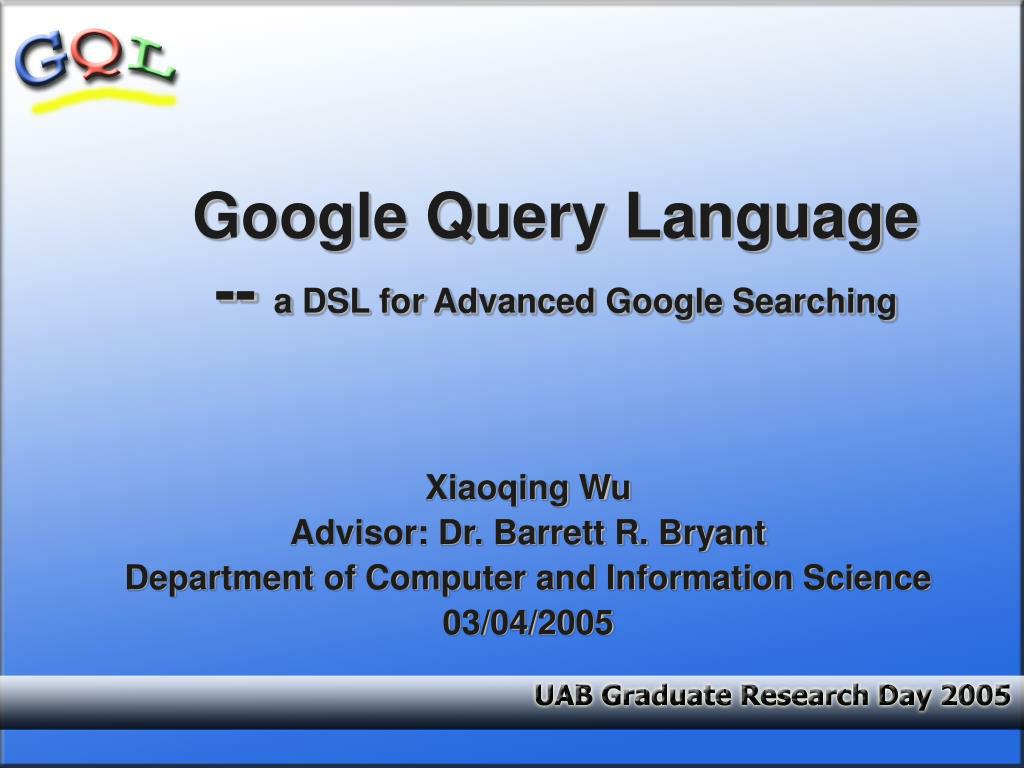 GQL

Google Query Language
-- a DSL for Advanced Google Searching

Xiaoqing Wu
Advisor: Dr. Barrett R. Bryant
Department of Computer and Information Science
03/04/2005

UAB Graduate Research Day 2005